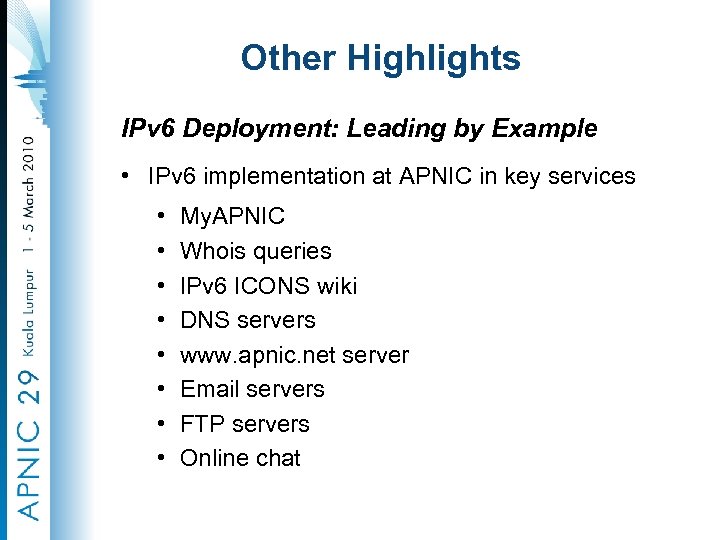 APNIC 29 Kuala Lumpur 1 - 5 March 2010

Other Highlights

IPv6 Deployment: Leading by Example

• IPv6 implementation at APNIC in key services
  • MyAPNIC
  • Whois queries
  • IPv6 ICONS wiki
  • DNS servers
  • www.apnic.net server
  • Email servers
  • FTP servers
  • Online chat